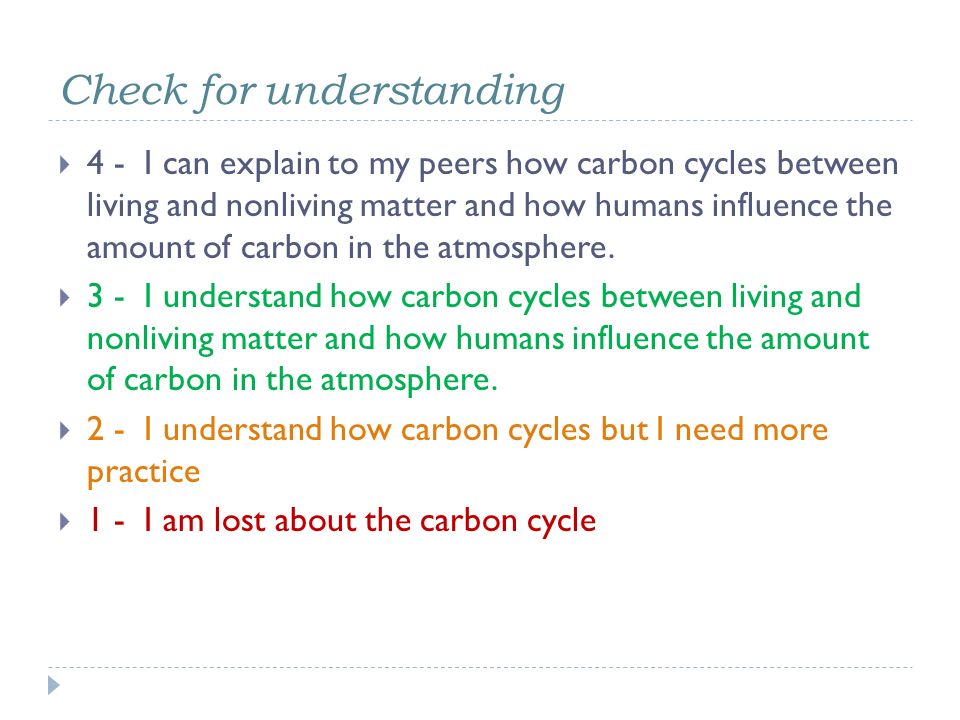 Check for understanding

4 - I can explain to my peers how carbon cycles between living and nonliving matter and how humans influence the amount of carbon in the atmosphere.

3 - I understand how carbon cycles between living and nonliving matter and how humans influence the amount of carbon in the atmosphere.

2 - I understand how carbon cycles but I need more practice

1 - I am lost about the carbon cycle